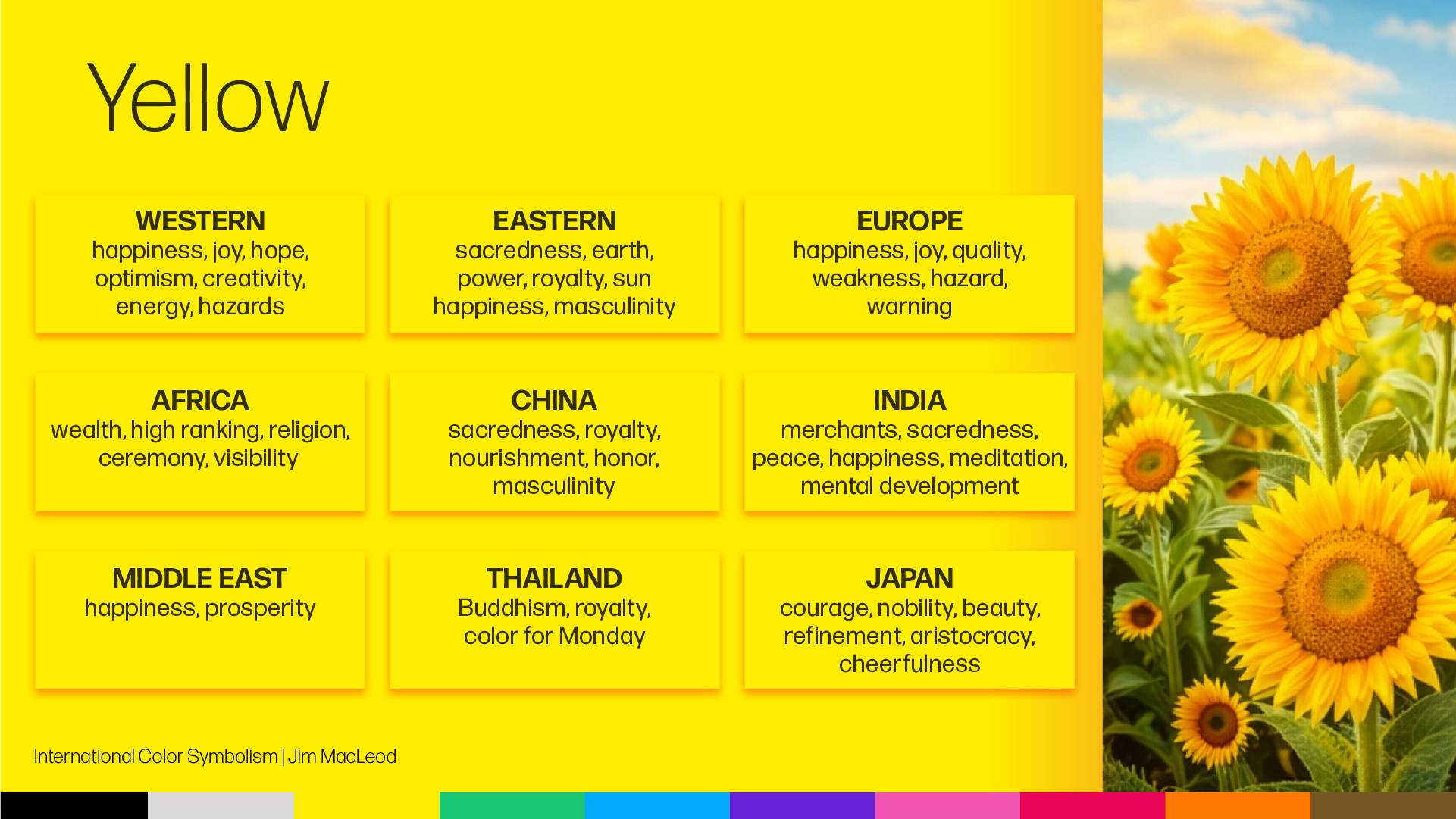 Yellow

WESTERN
happiness, joy, hope, optimism, creativity, energy, hazards

EASTERN
sacredness, earth, power, royalty, sun happiness, masculinity

EUROPE
happiness, joy, quality, weakness, hazard, warning

AFRICA
wealth, high ranking, religion, ceremony, visibility

CHINA
sacredness, royalty, nourishment, honor, masculinity

INDIA
merchants, sacredness, peace, happiness, meditation, mental development

MIDDLE EAST
happiness, prosperity

THAILAND
Buddhism, royalty, color for Monday

JAPAN
courage, nobility, beauty, refinement, aristocracy, cheerfulness

International Color Symbolism | Jim MacLeod